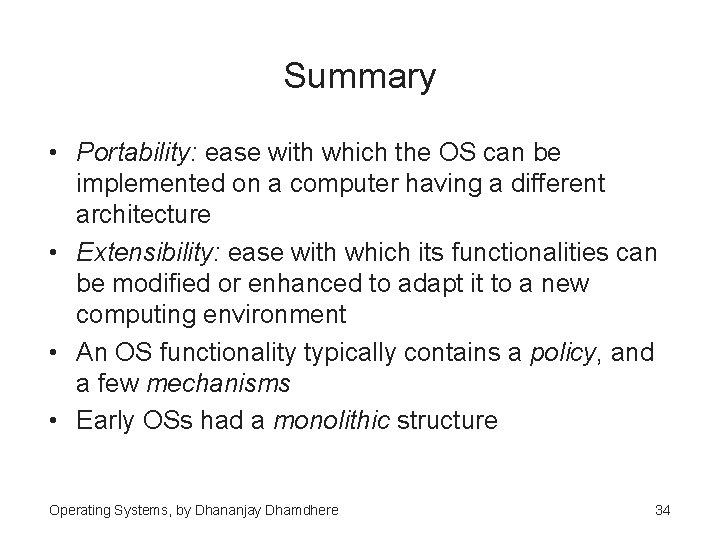 Summary

• Portability: ease with which the OS can be implemented on a computer having a different architecture
• Extensibility: ease with which its functionalities can be modified or enhanced to adapt it to a new computing environment
• An OS functionality typically contains a policy, and a few mechanisms
• Early OSs had a monolithic structure

Operating Systems, by Dhananjay Dhamdhere

34